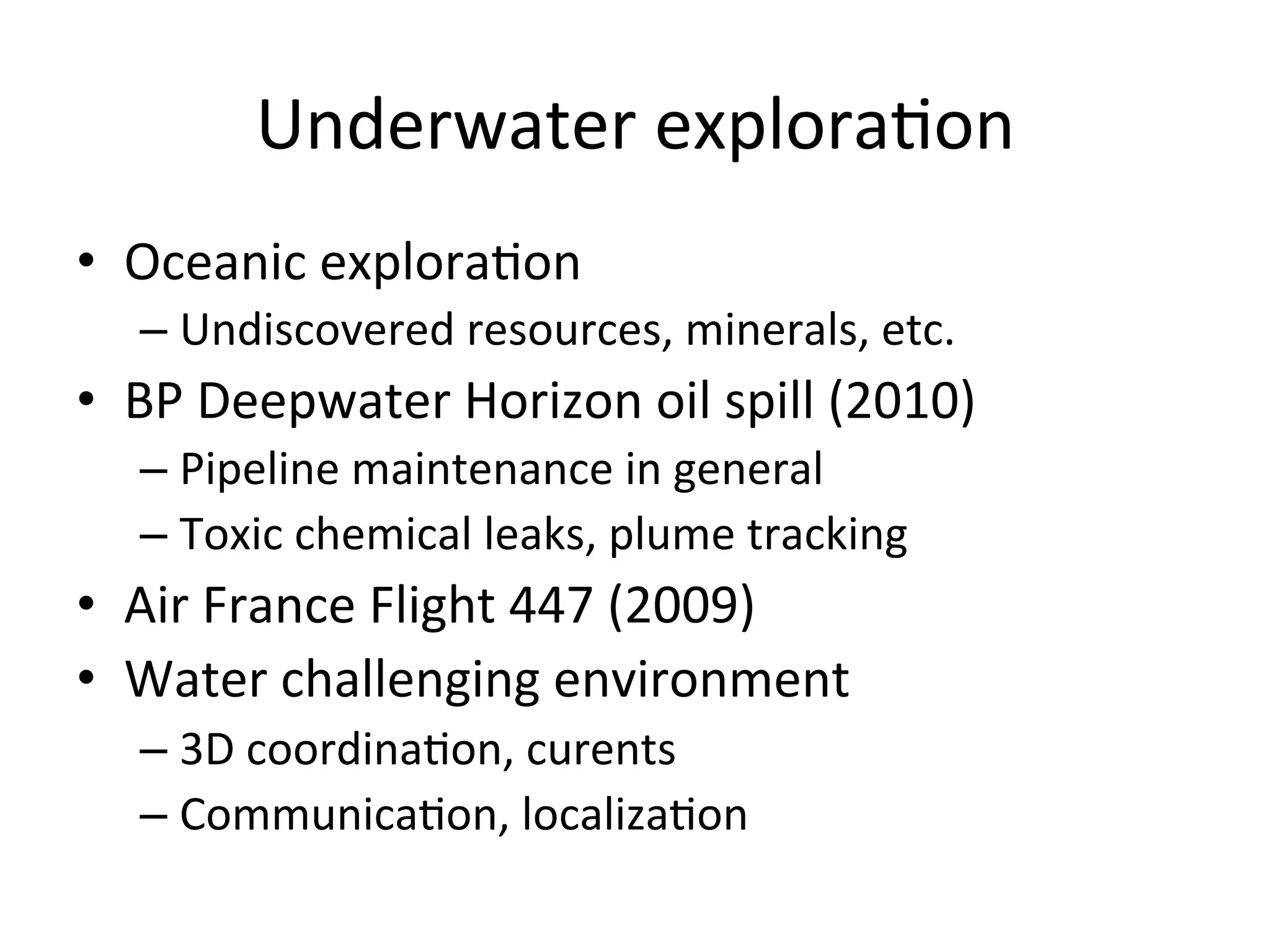 Underwater exploration

• Oceanic exploration
  – Undiscovered resources, minerals, etc.
• BP Deepwater Horizon oil spill (2010)
  – Pipeline maintenance in general
  – Toxic chemical leaks, plume tracking
• Air France Flight 447 (2009)
• Water challenging environment
  – 3D coordination, curents
  – Communication, localization